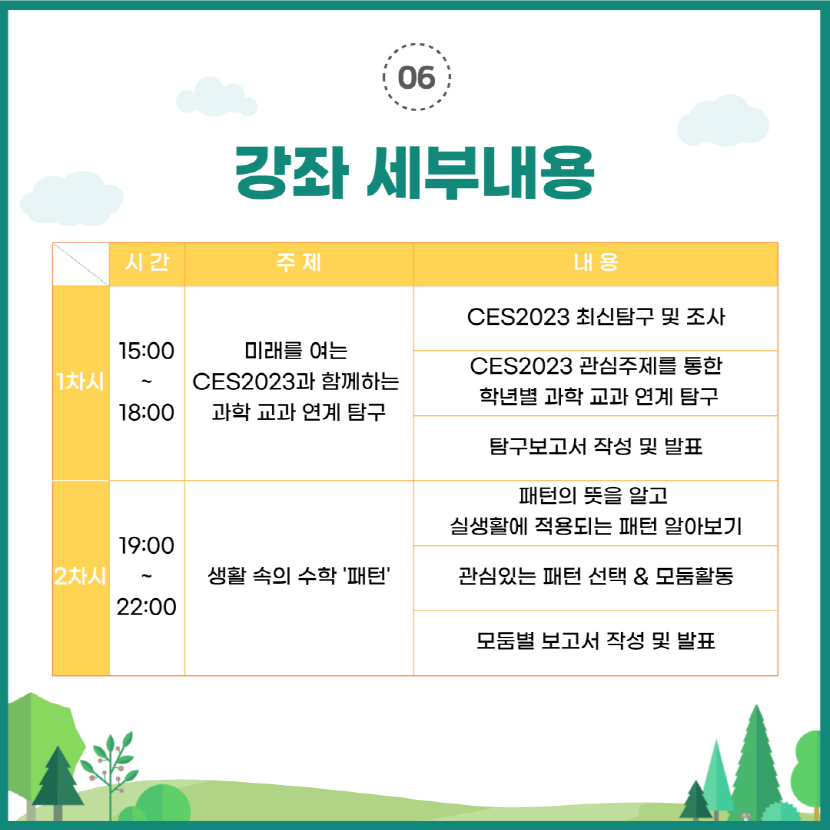 06

강좌 세부내용

| | 시 간 | 주 제 | 내 용 |
|---|---|---|---|
| 1차시 | 15:00 ~ 18:00 | 미래를 여는 CES2023과 함께하는 과학 교과 연계 탐구 | CES2023 최신탐구 및 조사 |
| | | | CES2023 관심주제를 통한 학년별 과학 교과 연계 탐구 |
| | | | 탐구보고서 작성 및 발표 |
| 2차시 | 19:00 ~ 22:00 | 생활 속의 수학 '패턴' | 패턴의 뜻을 알고 실생활에 적용되는 패턴 알아보기 |
| | | | 관심있는 패턴 선택 & 모둠활동 |
| | | | 모둠별 보고서 작성 및 발표 |